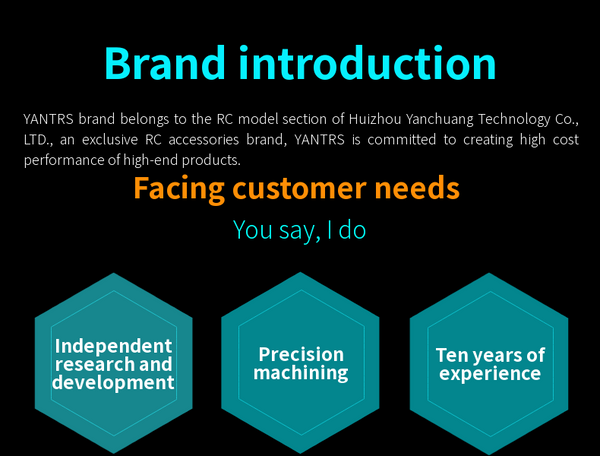 Brand introduction

YANTRS brand belongs to the RC model section of Huizhou Yanchuang Technology Co., LTD., an exclusive RC accessories brand, YANTRS is committed to creating high cost performance of high-end products.

Facing customer needs

You say, I do

Independent research and development

Precision machining

Ten years of experience